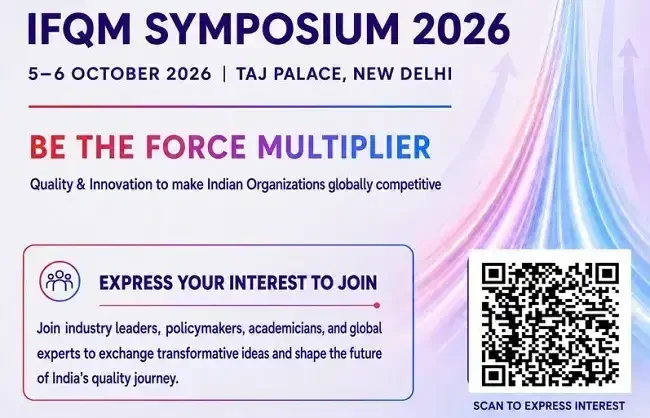 IFQM SYMPOSIUM 2026

5–6 OCTOBER 2026 | TAJ PALACE, NEW DELHI

BE THE FORCE MULTIPLIER

Quality & Innovation to make Indian Organizations globally competitive

EXPRESS YOUR INTEREST TO JOIN

Join industry leaders, policymakers, academicians, and global experts to exchange transformative ideas and shape the future of India's quality journey.

SCAN TO EXPRESS INTEREST